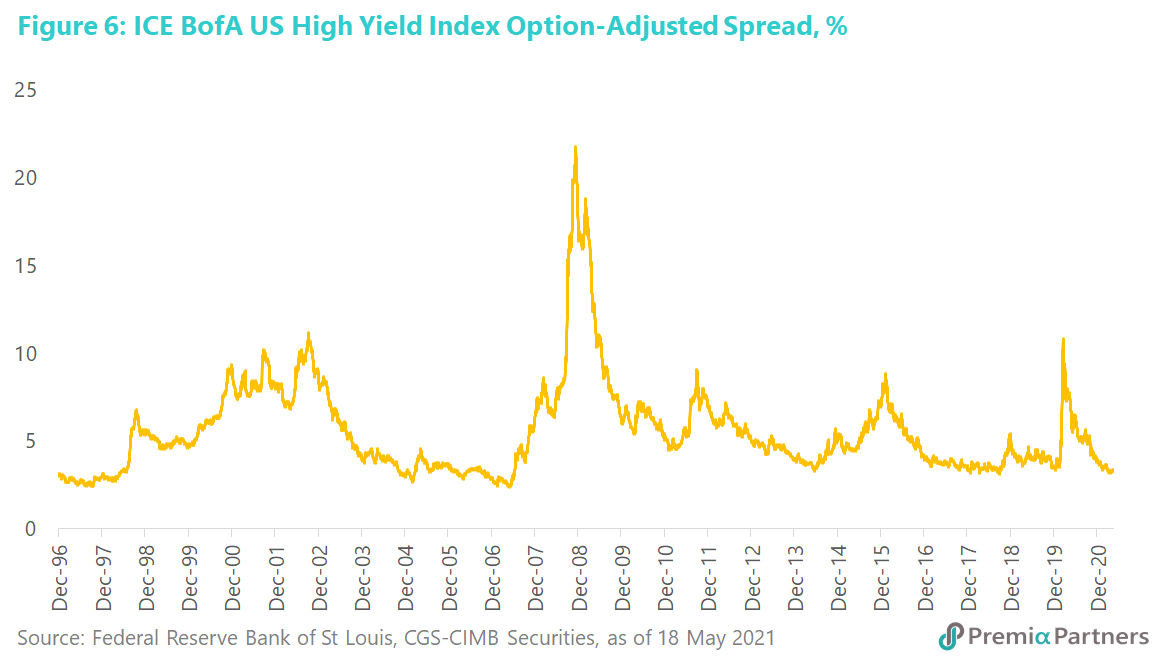 Figure 6: ICE BofA US High Yield Index Option-Adjusted Spread, %

25
20
15
10
5
0

Dec-96 Dec-97 Dec-98 Dec-99 Dec-00 Dec-01 Dec-02 Dec-03 Dec-04 Dec-05 Dec-06 Dec-07 Dec-08 Dec-09 Dec-10 Dec-11 Dec-12 Dec-13 Dec-14 Dec-15 Dec-16 Dec-17 Dec-18 Dec-19 Dec-20

Source: Federal Reserve Bank of St Louis, CGS-CIMB Securities, as of 18 May 2021

Premiα Partners